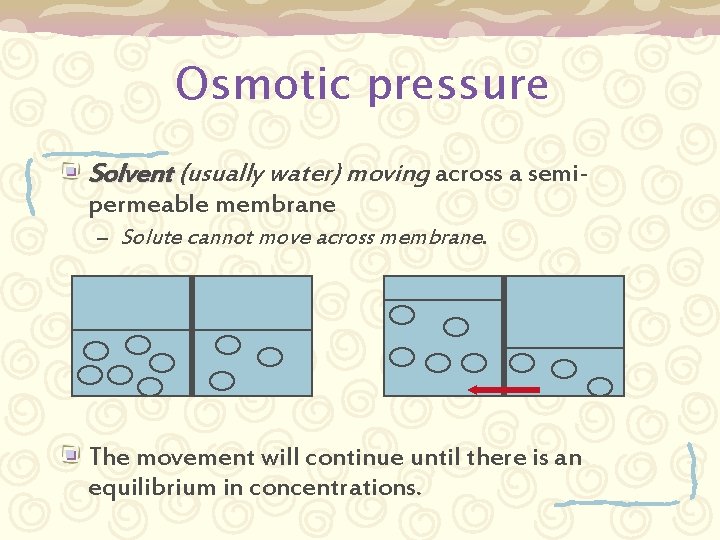 Osmotic pressure

Solvent (usually water) moving across a semi-permeable membrane

– Solute cannot move across membrane.

The movement will continue until there is an equilibrium in concentrations.